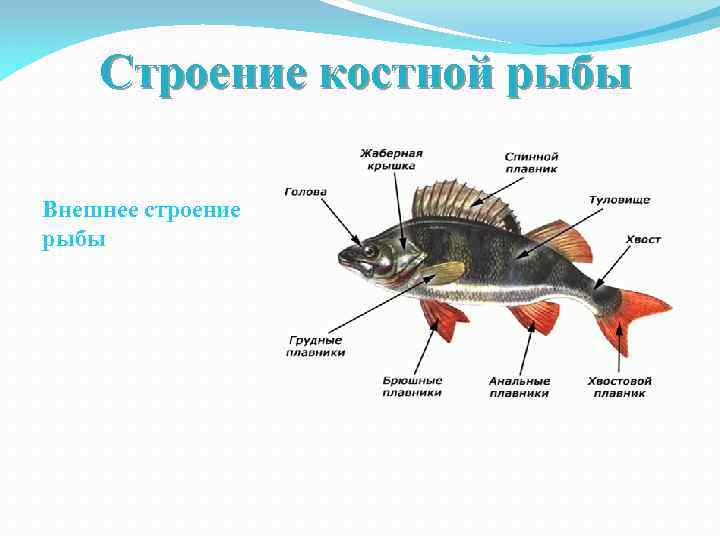 Строение костной рыбы

Внешнее строение рыбы

Жаберная крышка

Спинной плавник

Голова

Туловище

Хвост

Грудные плавники

Брюшные плавники

Анальные плавники

Хвостовой плавник